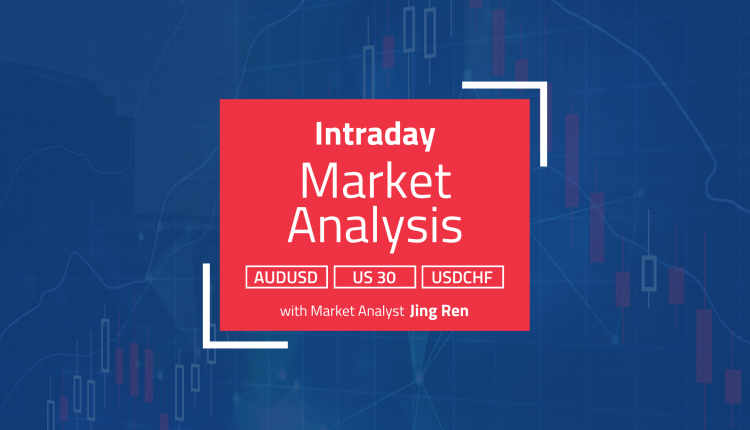 Intraday
Market Analysis

AUDUSD US 30 USDCHF

with Market Analyst Jing Ren